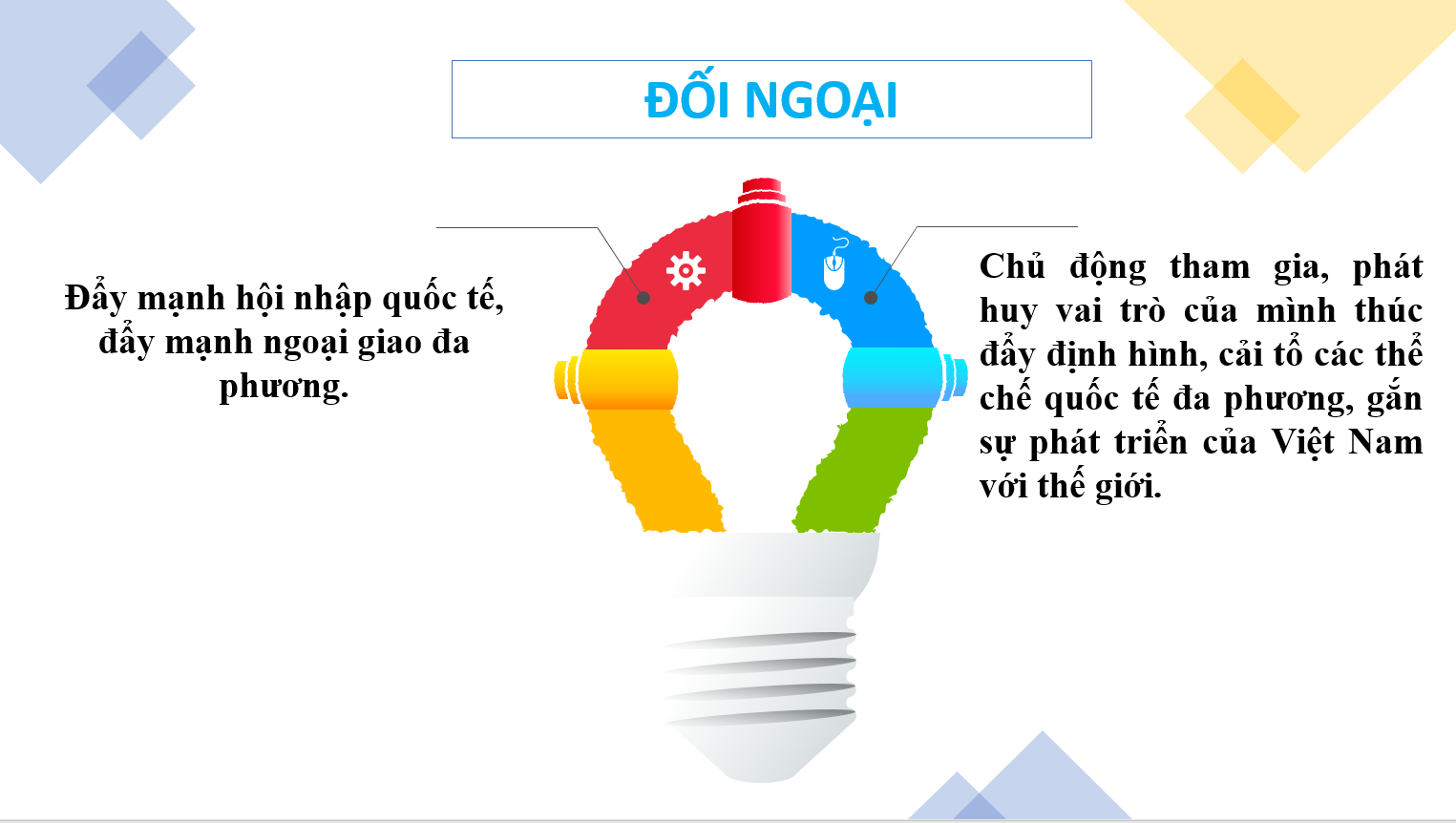 ĐỐI NGOẠI

Đẩy mạnh hội nhập quốc tế, đẩy mạnh ngoại giao đa phương.

Chủ động tham gia, phát huy vai trò của mình thúc đẩy định hình, cải tổ các thể chế quốc tế đa phương, gắn sự phát triển của Việt Nam với thế giới.